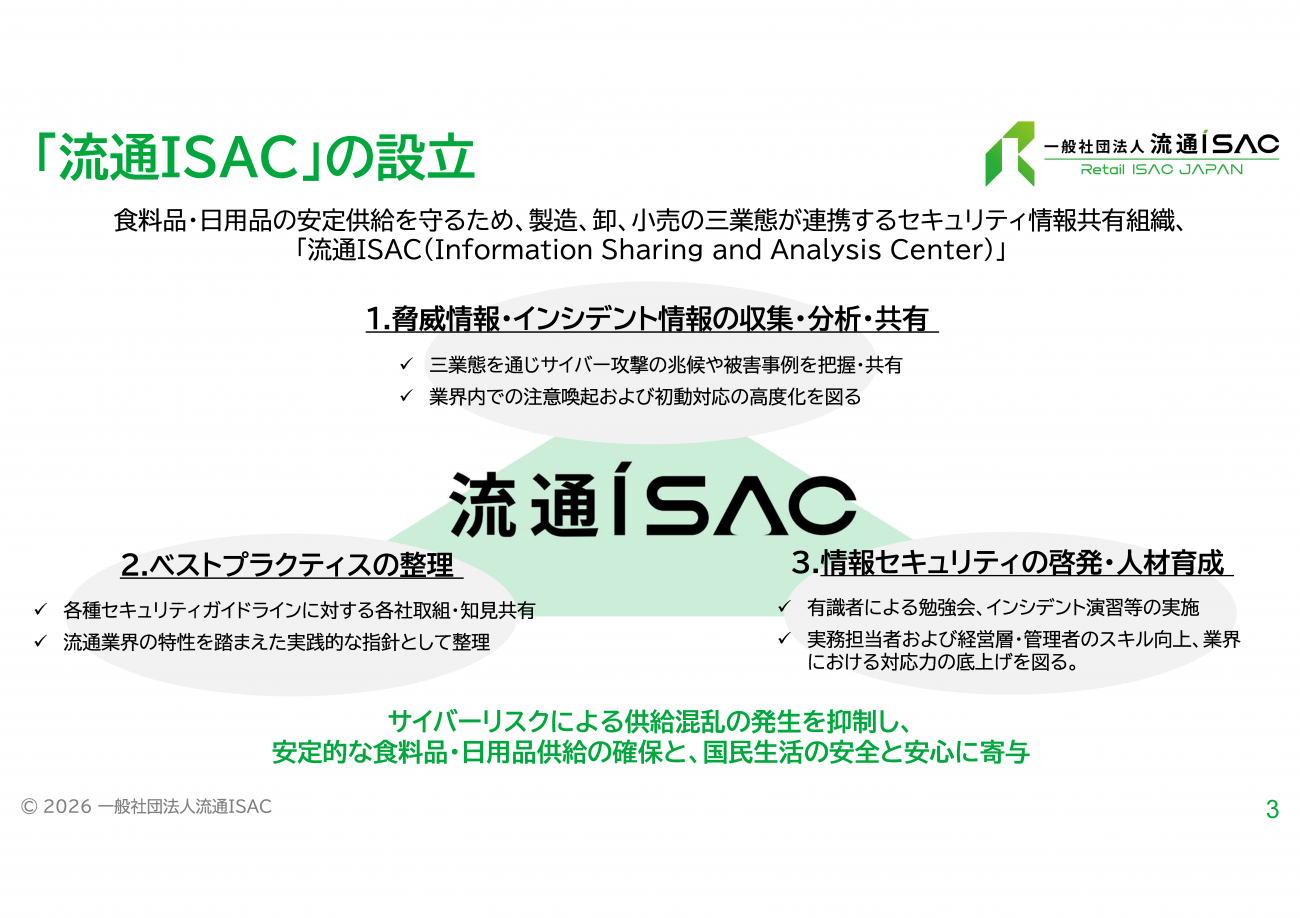 「流通ISAC」の設立

一般社団法人 流通ISAC
Retail ISAC JAPAN

食料品・日用品の安定供給を守るため、製造、卸、小売の三業態が連携するセキュリティ情報共有組織、「流通ISAC（Information Sharing and Analysis Center）」

1.脅威情報・インシデント情報の収集・分析・共有

✓ 三業態を通じサイバー攻撃の兆候や被害事例を把握・共有
✓ 業界内での注意喚起および初動対応の高度化を図る

流通ISAC

2.ベストプラクティスの整理

✓ 各種セキュリティガイドラインに対する各社取組・知見共有
✓ 流通業界の特性を踏まえた実践的な指針として整理

3.情報セキュリティの啓発・人材育成

✓ 有識者による勉強会、インシデント演習等の実施
✓ 実務担当者および経営層・管理者のスキル向上、業界における対応力の底上げを図る。

サイバーリスクによる供給混乱の発生を抑制し、
安定的な食料品・日用品供給の確保と、国民生活の安全と安心に寄与

© 2026 一般社団法人流通ISAC

3